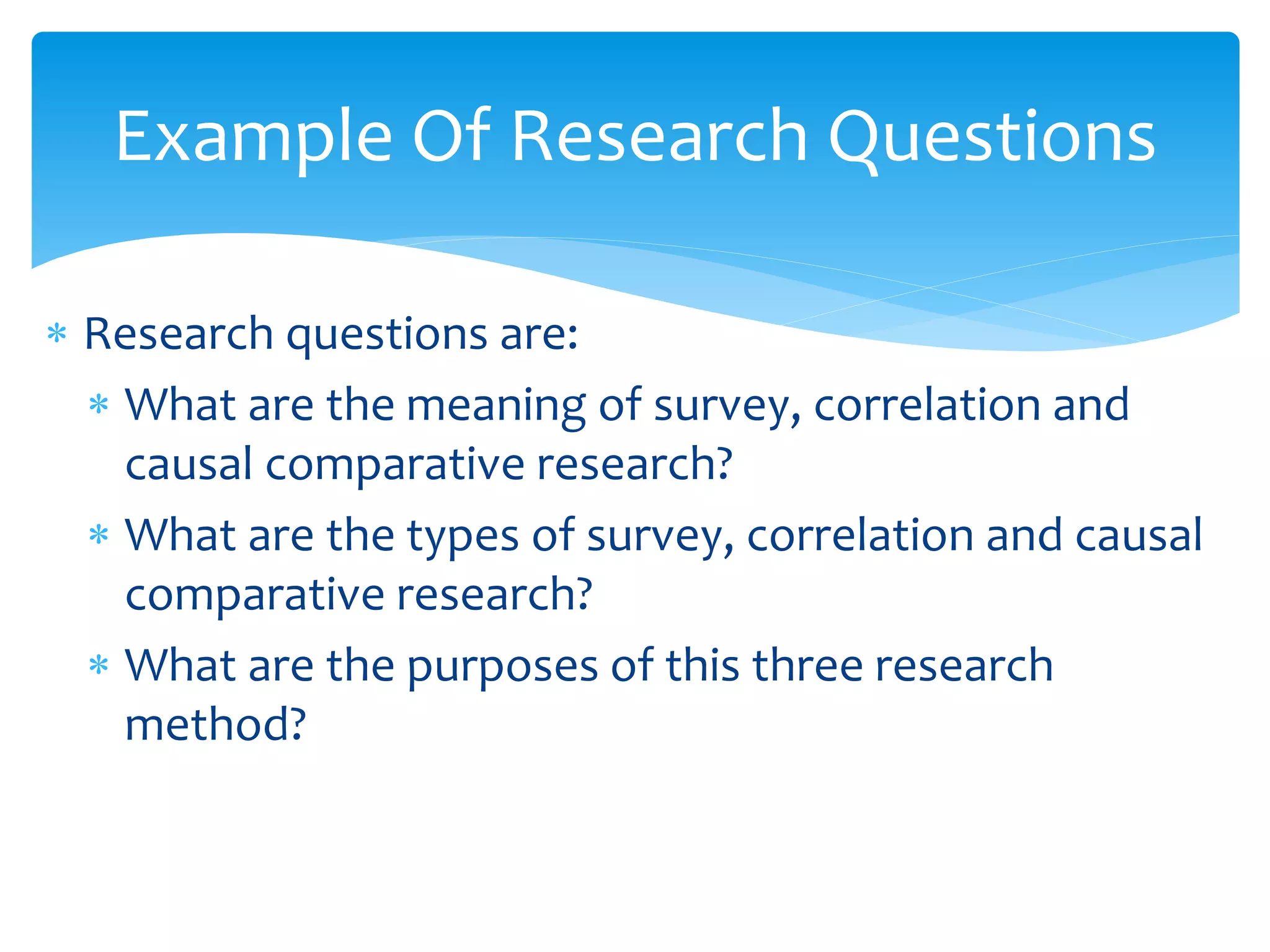 Example Of Research Questions

* Research questions are:
  * What are the meaning of survey, correlation and causal comparative research?
  * What are the types of survey, correlation and causal comparative research?
  * What are the purposes of this three research method?